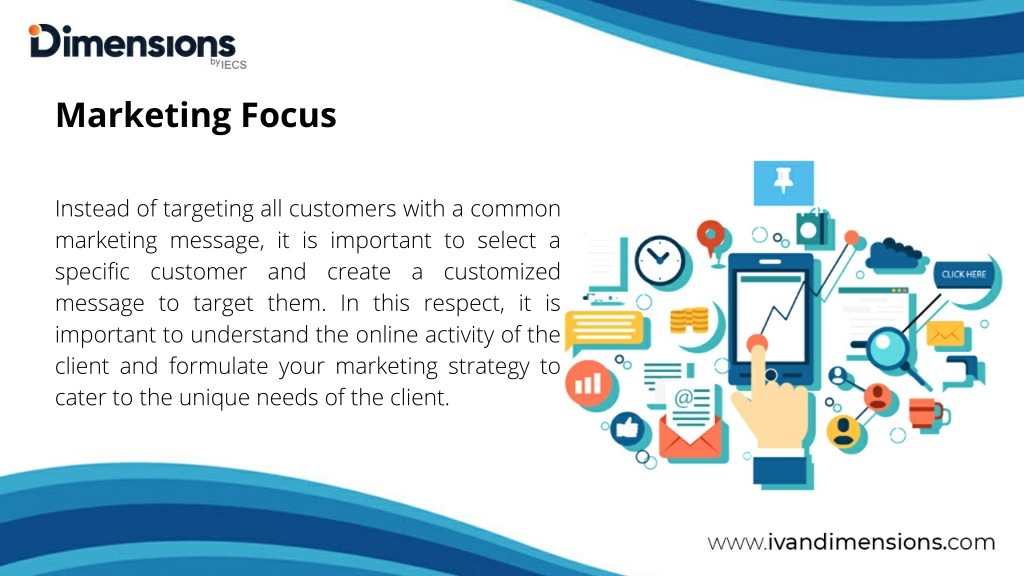 Dimensions
by IECS

Marketing Focus

Instead of targeting all customers with a common marketing message, it is important to select a specific customer and create a customized message to target them. In this respect, it is important to understand the online activity of the client and formulate your marketing strategy to cater to the unique needs of the client.

CLICK HERE

@

www.ivandimensions.com